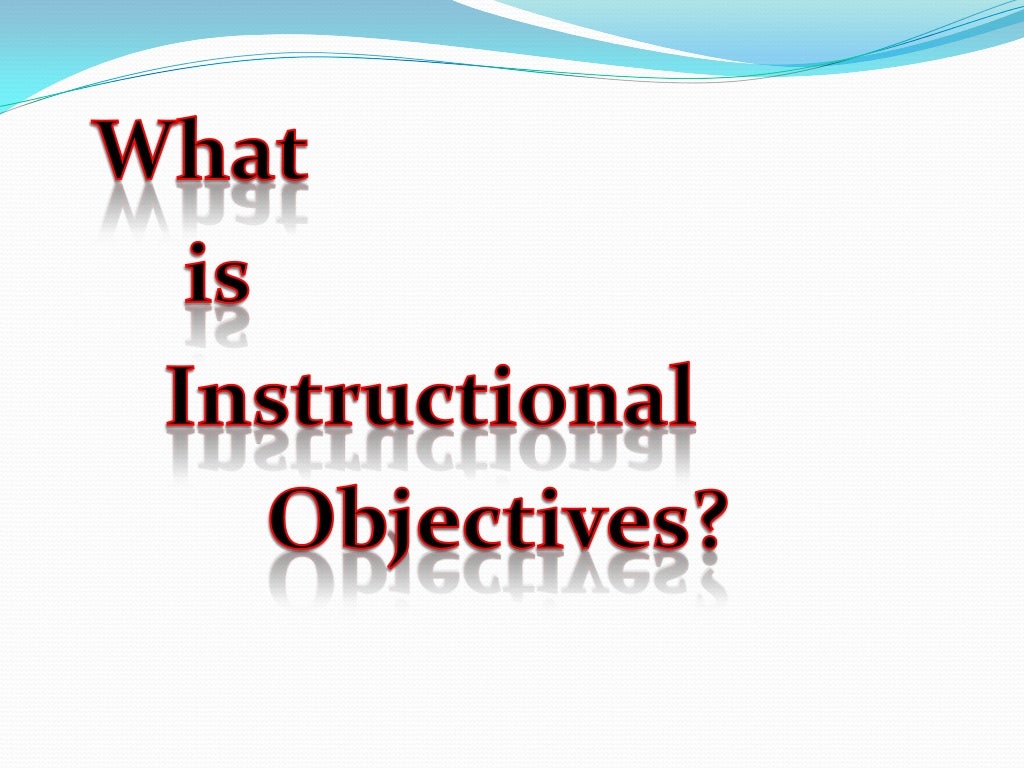 What is Instructional Objectives?